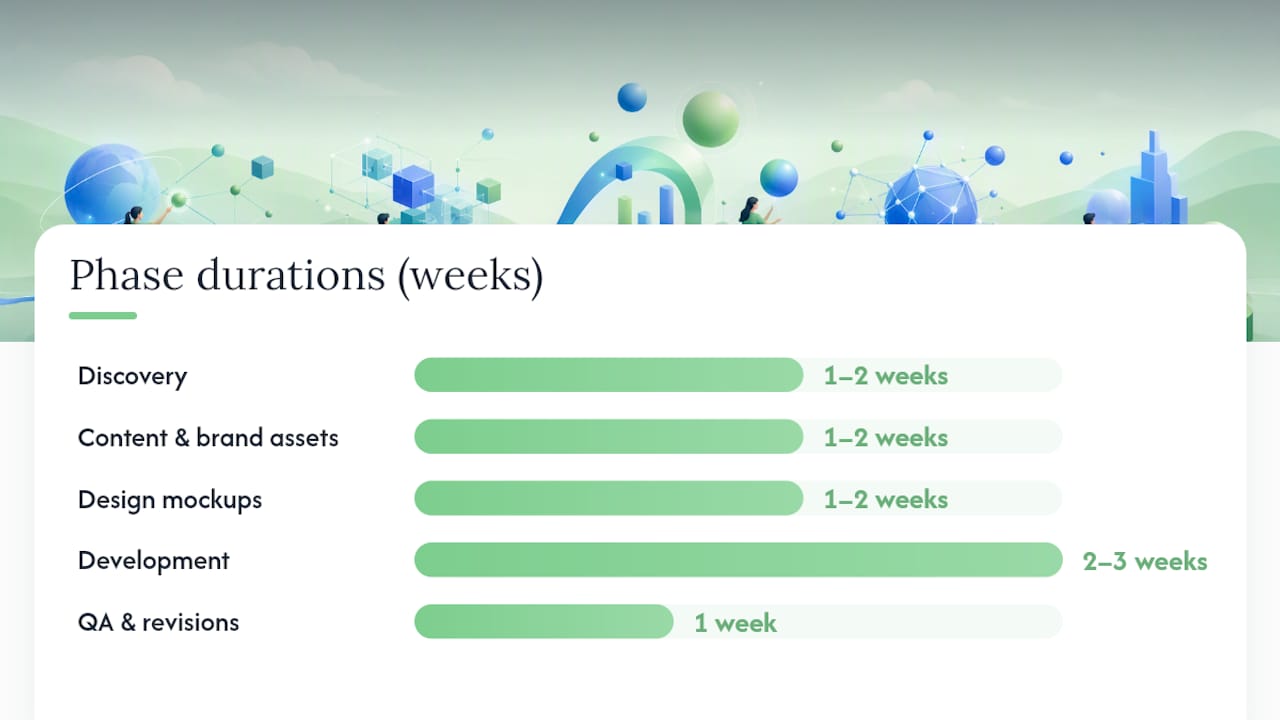 Phase durations (weeks)

Discovery 1–2 weeks

Content & brand assets 1–2 weeks

Design mockups 1–2 weeks

Development 2–3 weeks

QA & revisions 1 week